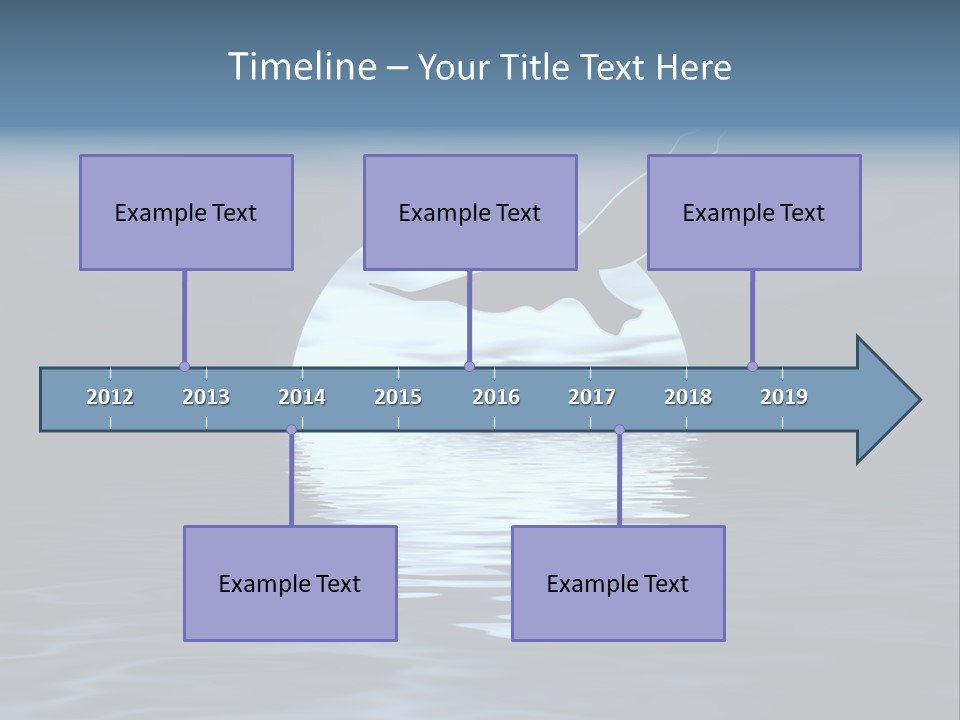 Timeline – Your Title Text Here

Example Text

Example Text

Example Text

2012 2013 2014 2015 2016 2017 2018 2019

Example Text

Example Text